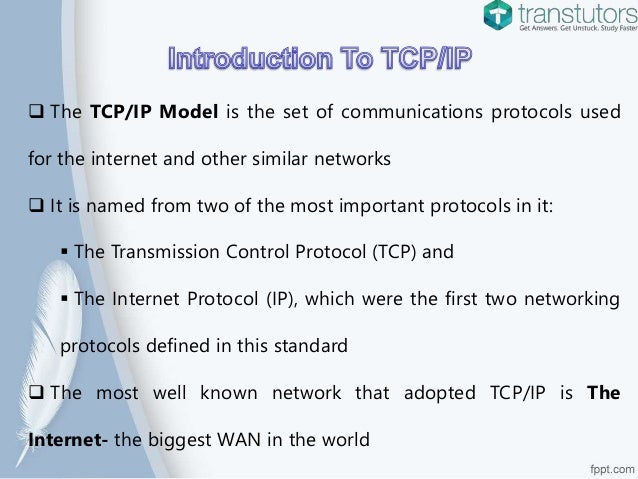 transtutors
Get Answers. Get Unstuck. Study Faster

Introduction To TCP/IP

❑ The TCP/IP Model is the set of communications protocols used for the internet and other similar networks

❑ It is named from two of the most important protocols in it:

▪ The Transmission Control Protocol (TCP) and

▪ The Internet Protocol (IP), which were the first two networking protocols defined in this standard

❑ The most well known network that adopted TCP/IP is The Internet- the biggest WAN in the world

fppt.com